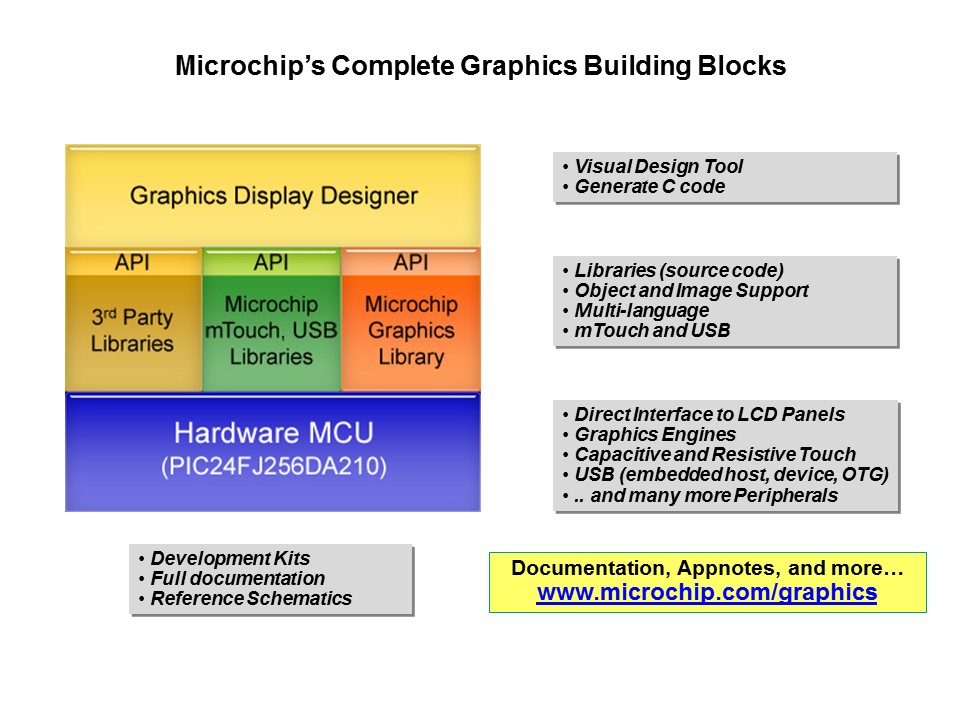 Microchip's Complete Graphics Building Blocks

Graphics Display Designer

API

3rd Party Libraries

API

Microchip mTouch, USB Libraries

API

Microchip Graphics Library

Hardware MCU (PIC24FJ256DA210)

• Visual Design Tool
• Generate C code

• Libraries (source code)
• Object and Image Support
• Multi-language
• mTouch and USB

• Direct Interface to LCD Panels
• Graphics Engines
• Capacitive and Resistive Touch
• USB (embedded host, device, OTG)
• .. and many more Peripherals

• Development Kits
• Full documentation
• Reference Schematics

Documentation, Appnotes, and more…
www.microchip.com/graphics